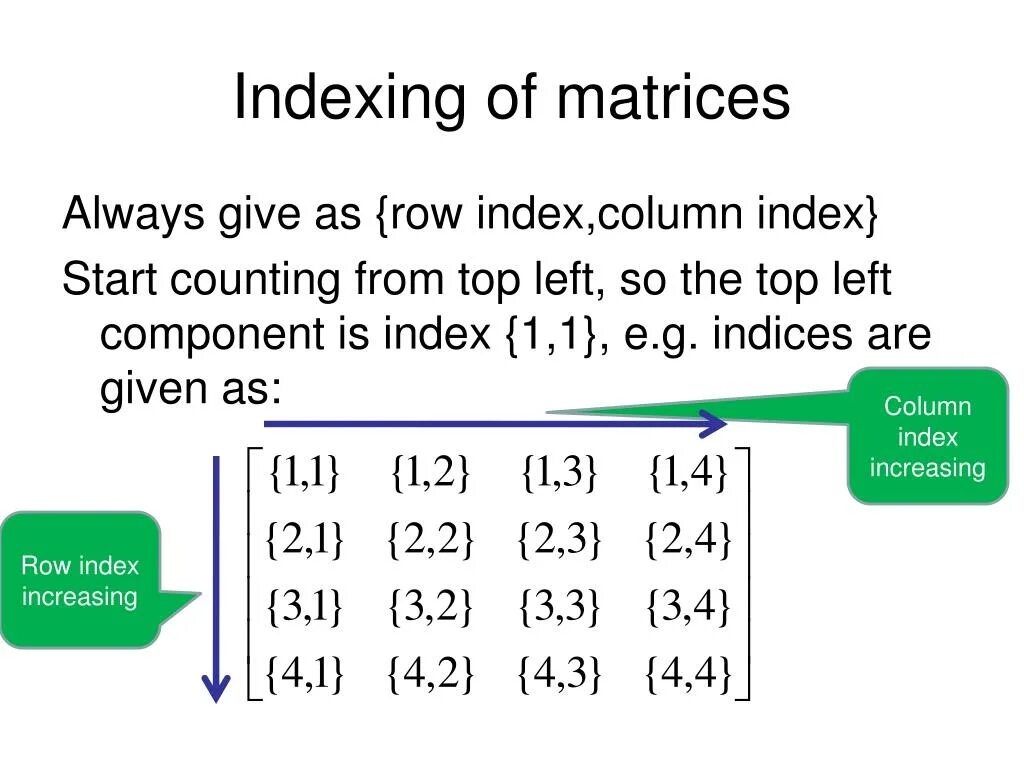 Indexing of matrices

Always give as {row index,column index}

Start counting from top left, so the top left component is index {1,1}, e.g. indices are given as:

Column index increasing

Row index increasing

$\begin{bmatrix} \{1,1\} & \{1,2\} & \{1,3\} & \{1,4\} \\ \{2,1\} & \{2,2\} & \{2,3\} & \{2,4\} \\ \{3,1\} & \{3,2\} & \{3,3\} & \{3,4\} \\ \{4,1\} & \{4,2\} & \{4,3\} & \{4,4\} \end{bmatrix}$